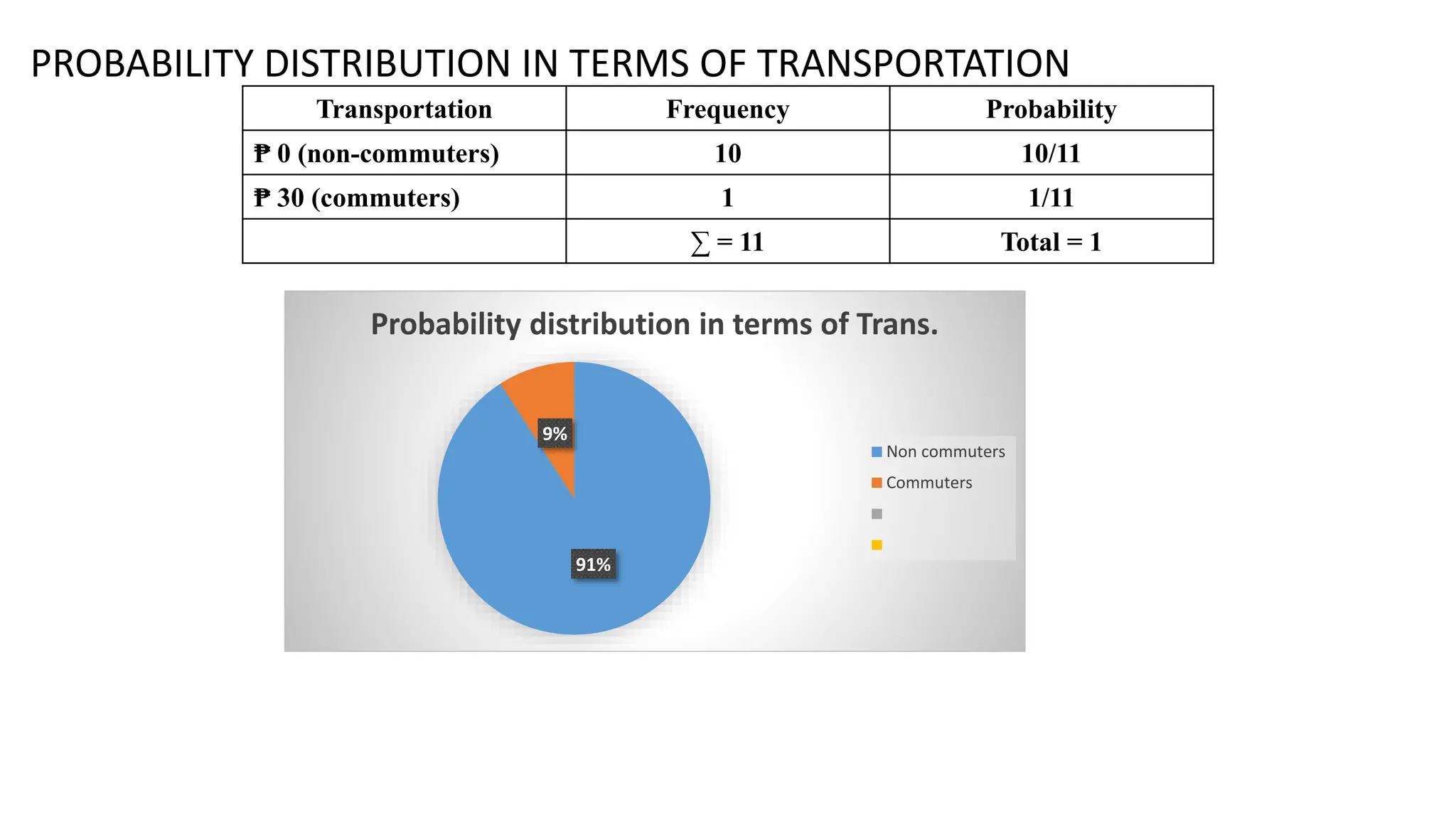 PROBABILITY DISTRIBUTION IN TERMS OF TRANSPORTATION

| Transportation | Frequency | Probability |
|---|---|---|
| ₱ 0 (non-commuters) | 10 | 10/11 |
| ₱ 30 (commuters) | 1 | 1/11 |
|  | $\sum = 11$ | Total = 1 |

Probability distribution in terms of Trans.

9%

91%

Non commuters
Commuters